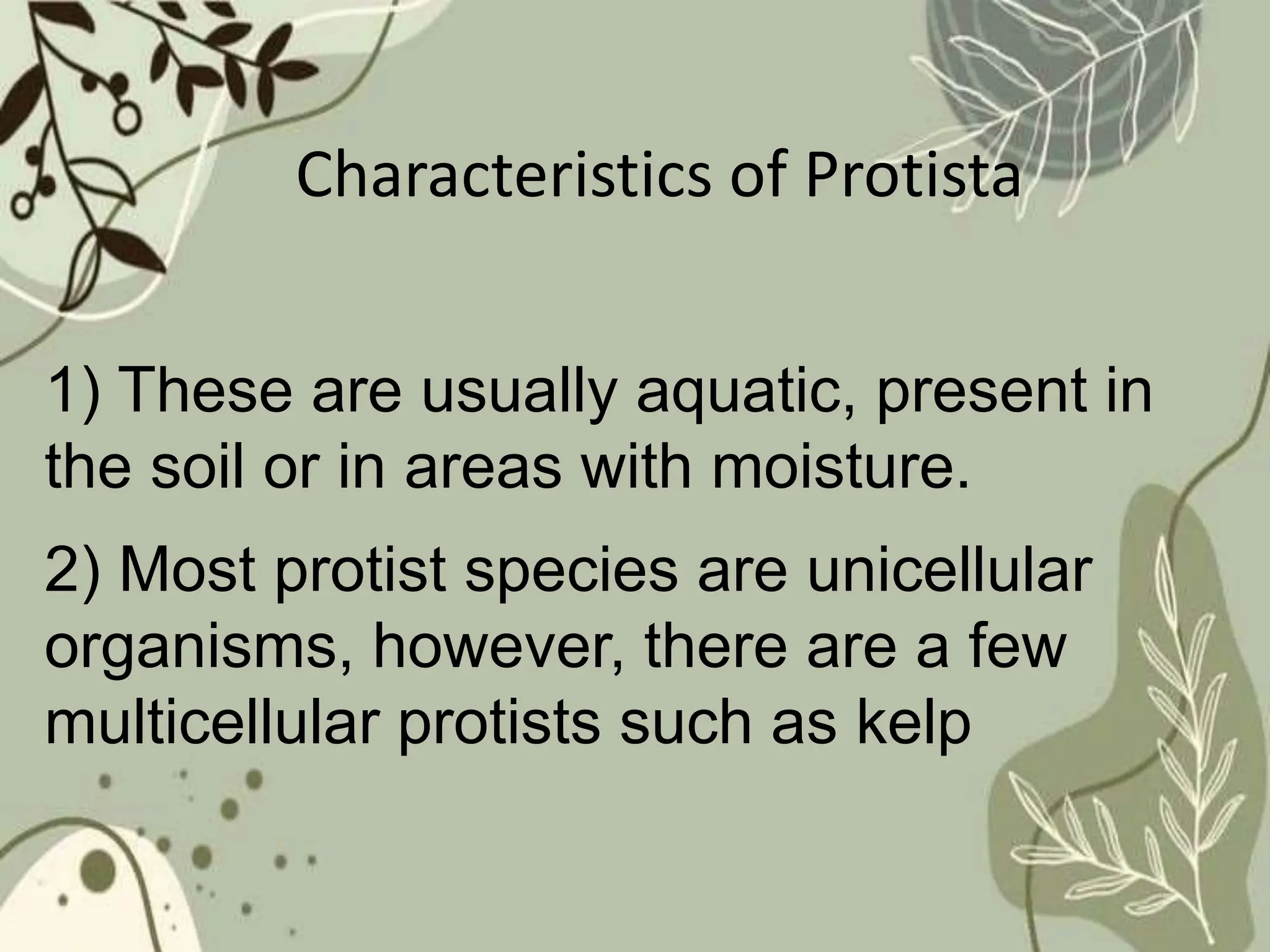 Characteristics of Protista

1) These are usually aquatic, present in the soil or in areas with moisture.

2) Most protist species are unicellular organisms, however, there are a few multicellular protists such as kelp